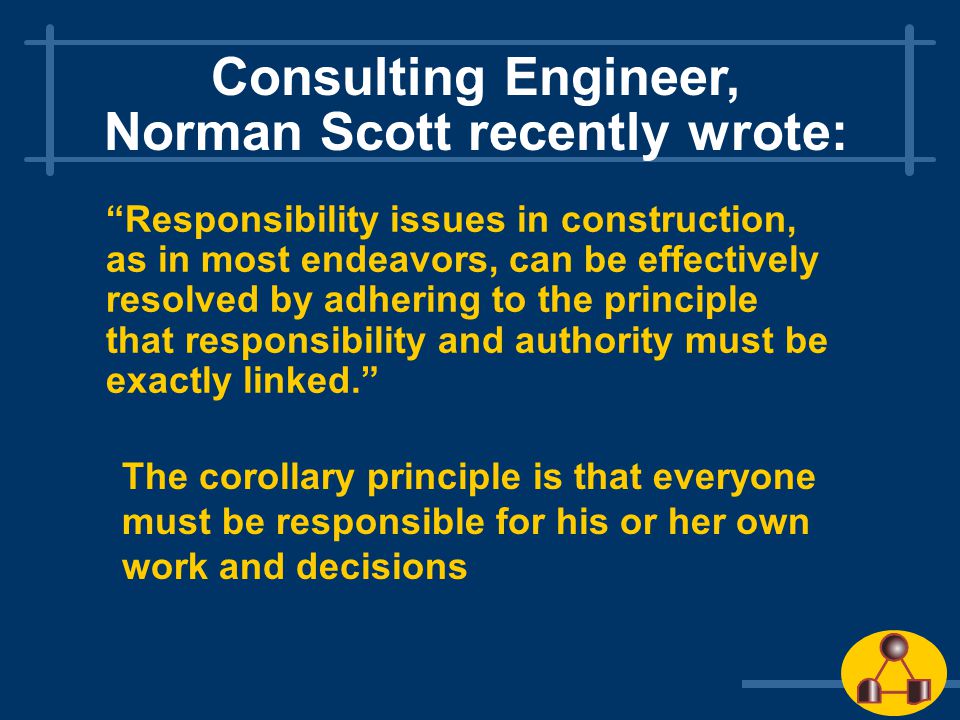 Consulting Engineer, Norman Scott recently wrote:

“Responsibility issues in construction, as in most endeavors, can be effectively resolved by adhering to the principle that responsibility and authority must be exactly linked.”

The corollary principle is that everyone must be responsible for his or her own work and decisions